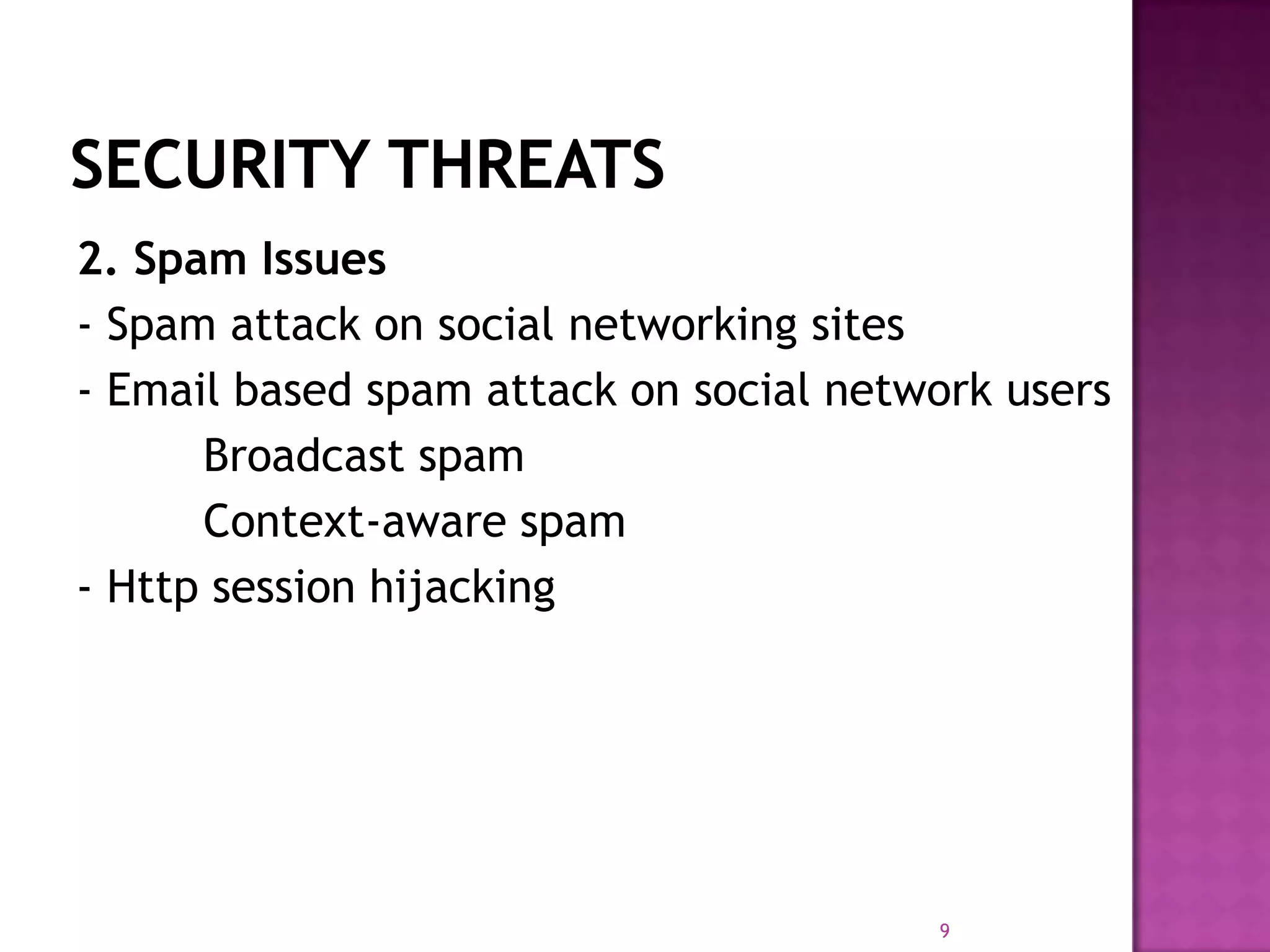 SECURITY THREATS

2. Spam Issues

- Spam attack on social networking sites

- Email based spam attack on social network users

Broadcast spam

Context-aware spam

- Http session hijacking

9